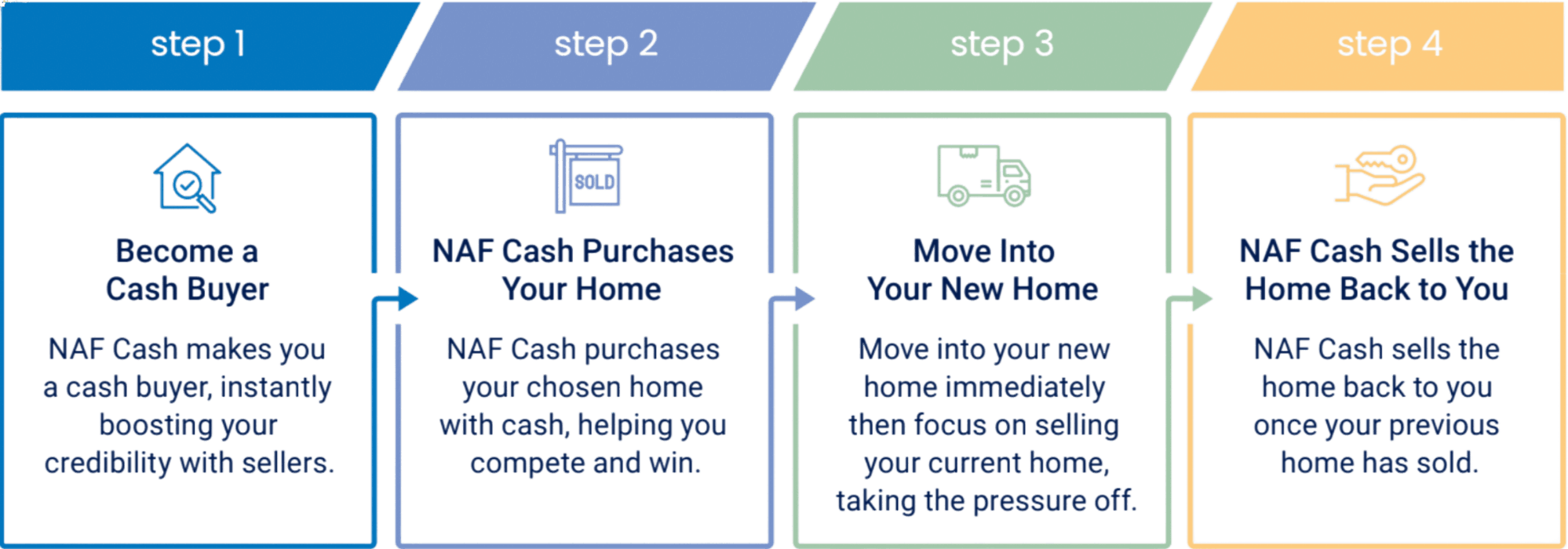 step 1

Become a Cash Buyer

NAF Cash makes you a cash buyer, instantly boosting your credibility with sellers.

step 2

SOLD

NAF Cash Purchases Your Home

NAF Cash purchases your chosen home with cash, helping you compete and win.

step 3

Move Into Your New Home

Move into your new home immediately then focus on selling your current home, taking the pressure off.

step 4

NAF Cash Sells the Home Back to You

NAF Cash sells the home back to you once your previous home has sold.